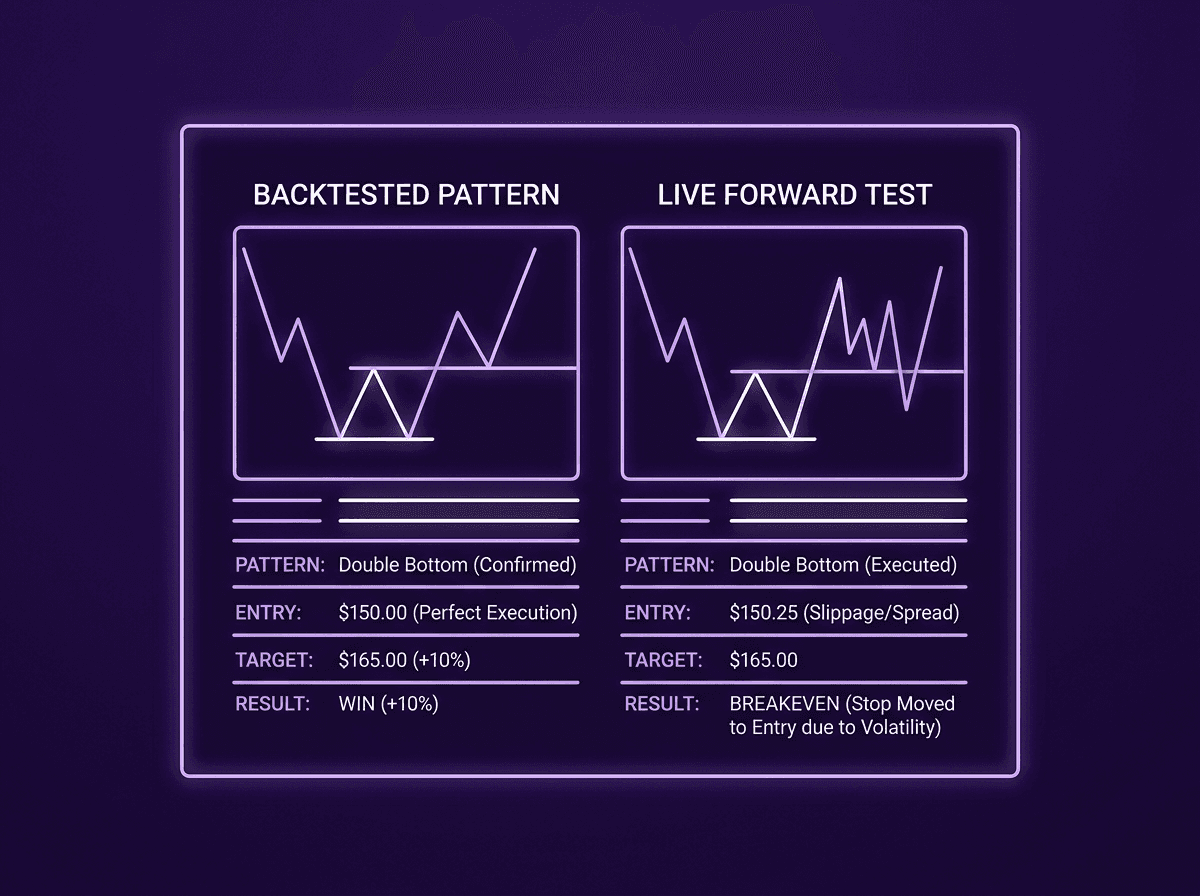 BACKTESTED PATTERN

PATTERN: Double Bottom (Confirmed)
ENTRY: \$150.00 (Perfect Execution)
TARGET: \$165.00 (+10%)
RESULT: WIN (+10%)

LIVE FORWARD TEST

PATTERN: Double Bottom (Executed)
ENTRY: \$150.25 (Slippage/Spread)
TARGET: \$165.00
RESULT: BREAKEVEN (Stop Moved to Entry due to Volatility)